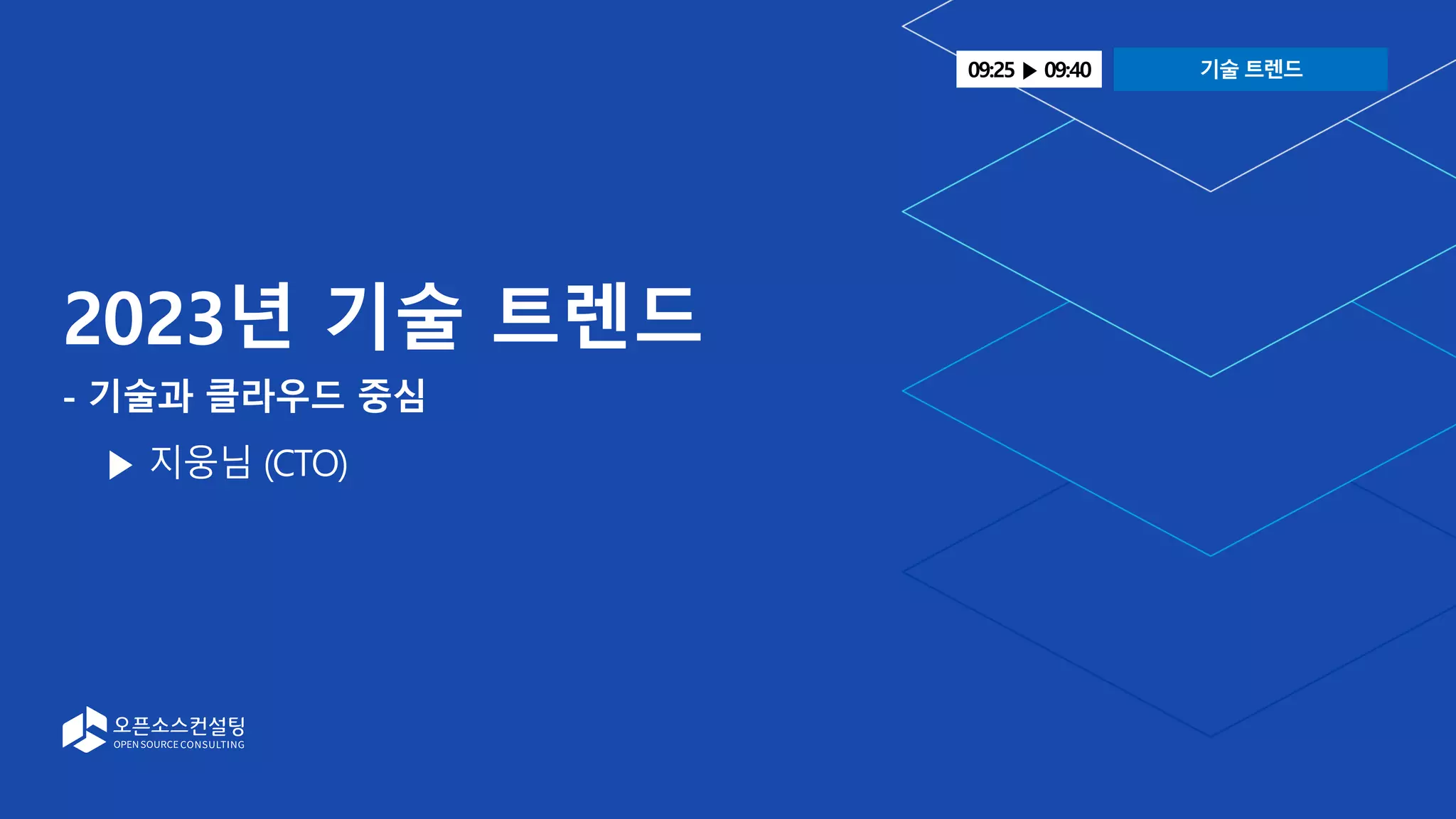 09:25 ▶ 09:40

기술 트렌드

2023년 기술 트렌드

- 기술과 클라우드 중심

▶ 지웅님 (CTO)

오픈소스컨설팅
OPEN SOURCE CONSULTING